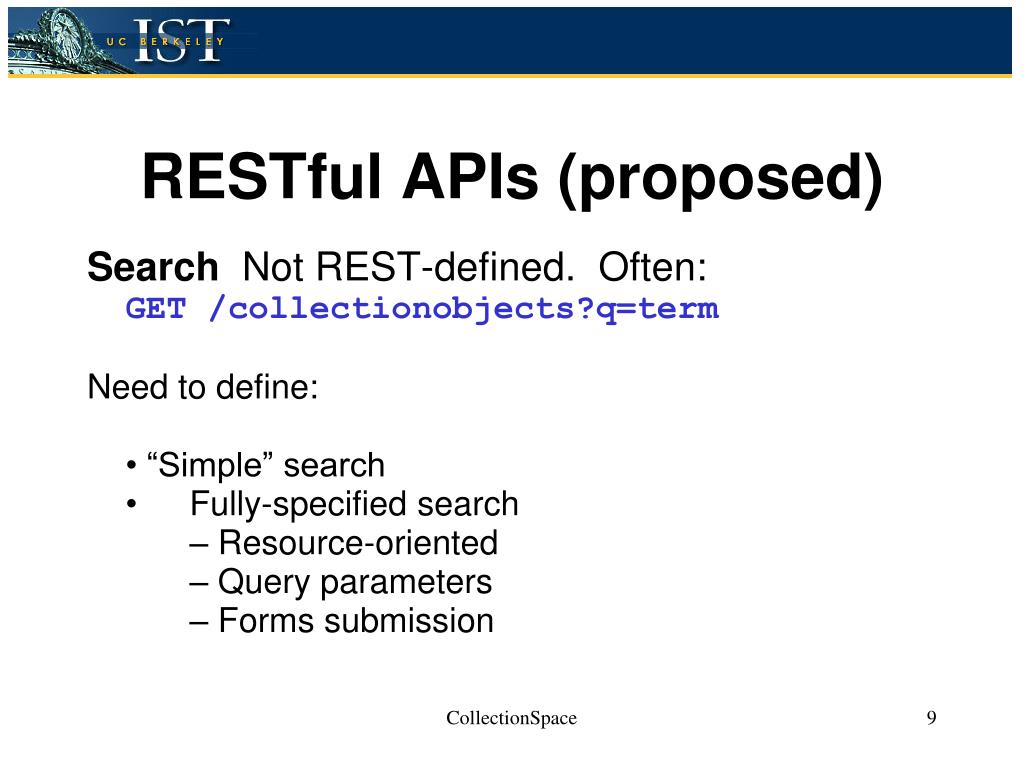 UC BERKELEY IST

RESTful APIs (proposed)

Search Not REST-defined. Often:
GET /collectionobjects?q=term

Need to define:

• “Simple” search
• Fully-specified search
– Resource-oriented
– Query parameters
– Forms submission

CollectionSpace

9